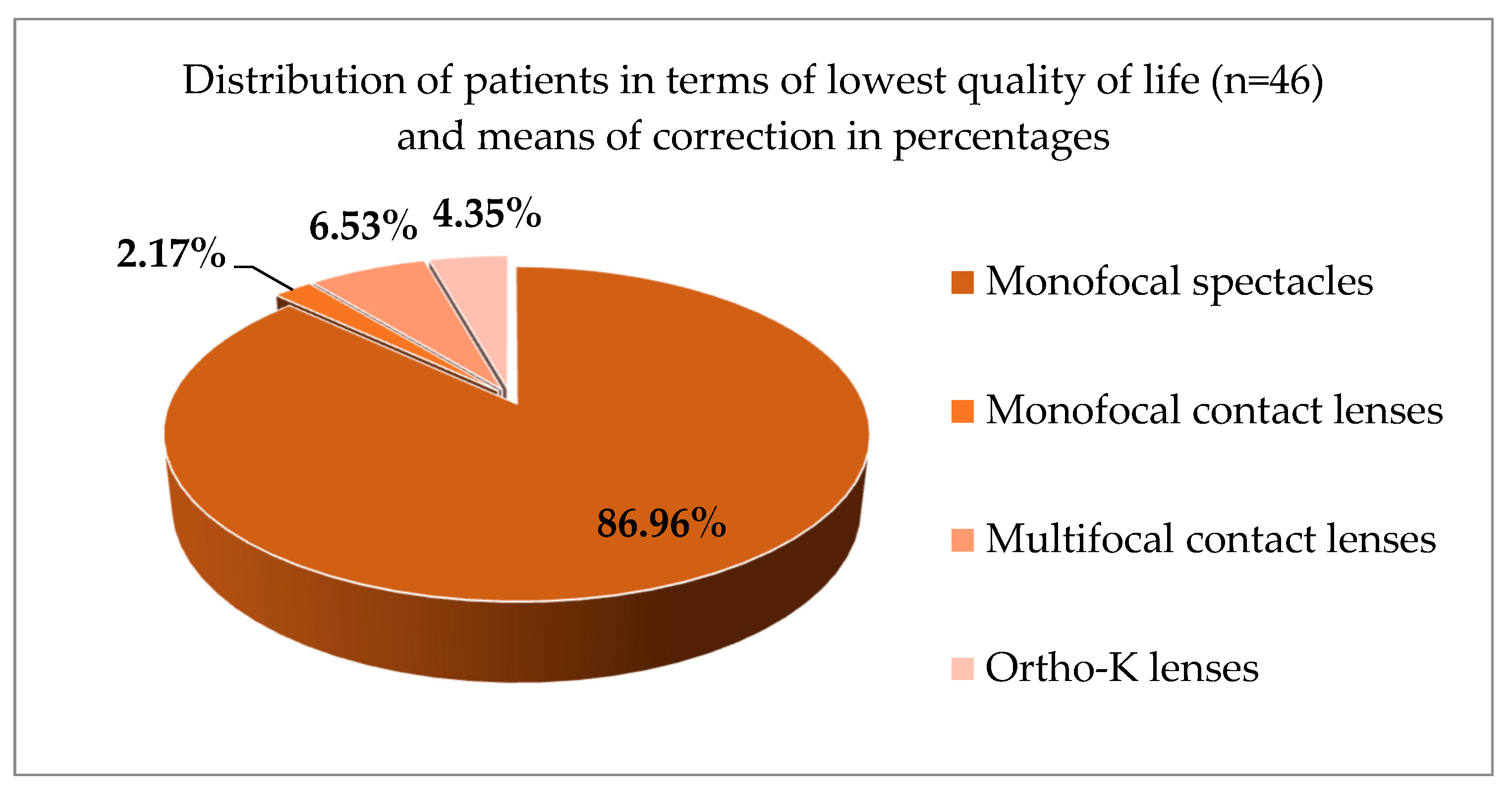 Distribution of patients in terms of lowest quality of life (n=46) and means of correction in percentages

2.17%
6.53%
4.35%
86.96%

Monofocal spectacles
Monofocal contact lenses
Multifocal contact lenses
Ortho-K lenses